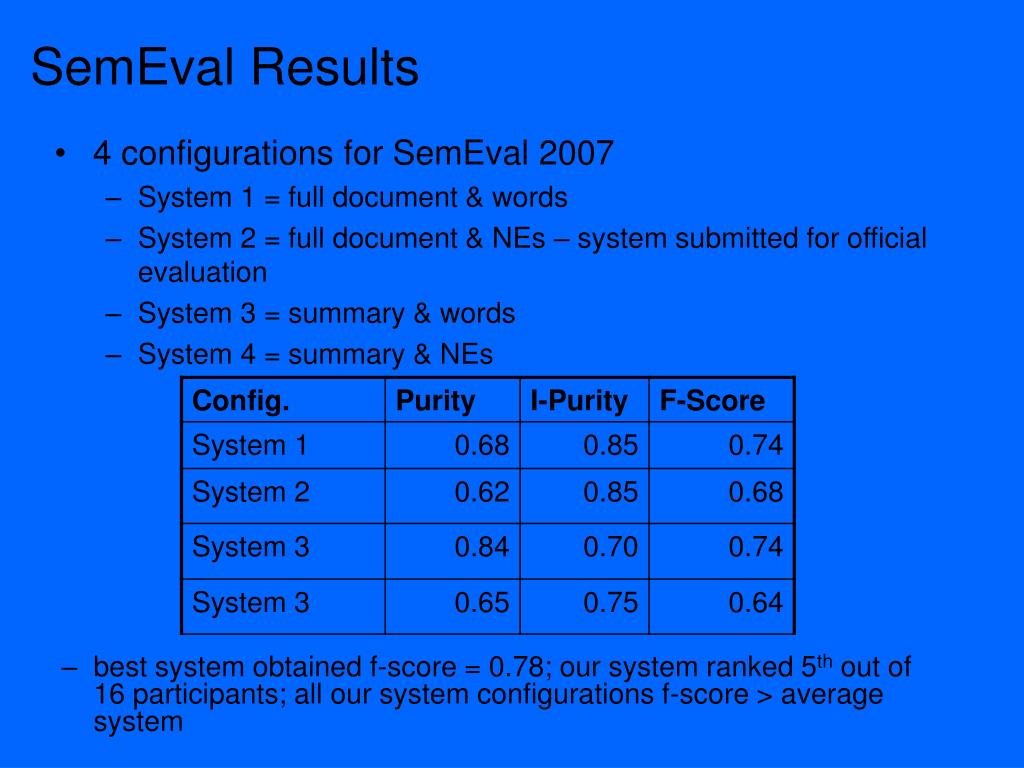 SemEval Results

• 4 configurations for SemEval 2007
– System 1 = full document & words
– System 2 = full document & NEs – system submitted for official evaluation
– System 3 = summary & words
– System 4 = summary & NEs

| Config. | Purity | I-Purity | F-Score |
|---|---|---|---|
| System 1 | 0.68 | 0.85 | 0.74 |
| System 2 | 0.62 | 0.85 | 0.68 |
| System 3 | 0.84 | 0.70 | 0.74 |
| System 3 | 0.65 | 0.75 | 0.64 |

– best system obtained f-score = 0.78; our system ranked 5$^{th}$ out of 16 participants; all our system configurations f-score > average system